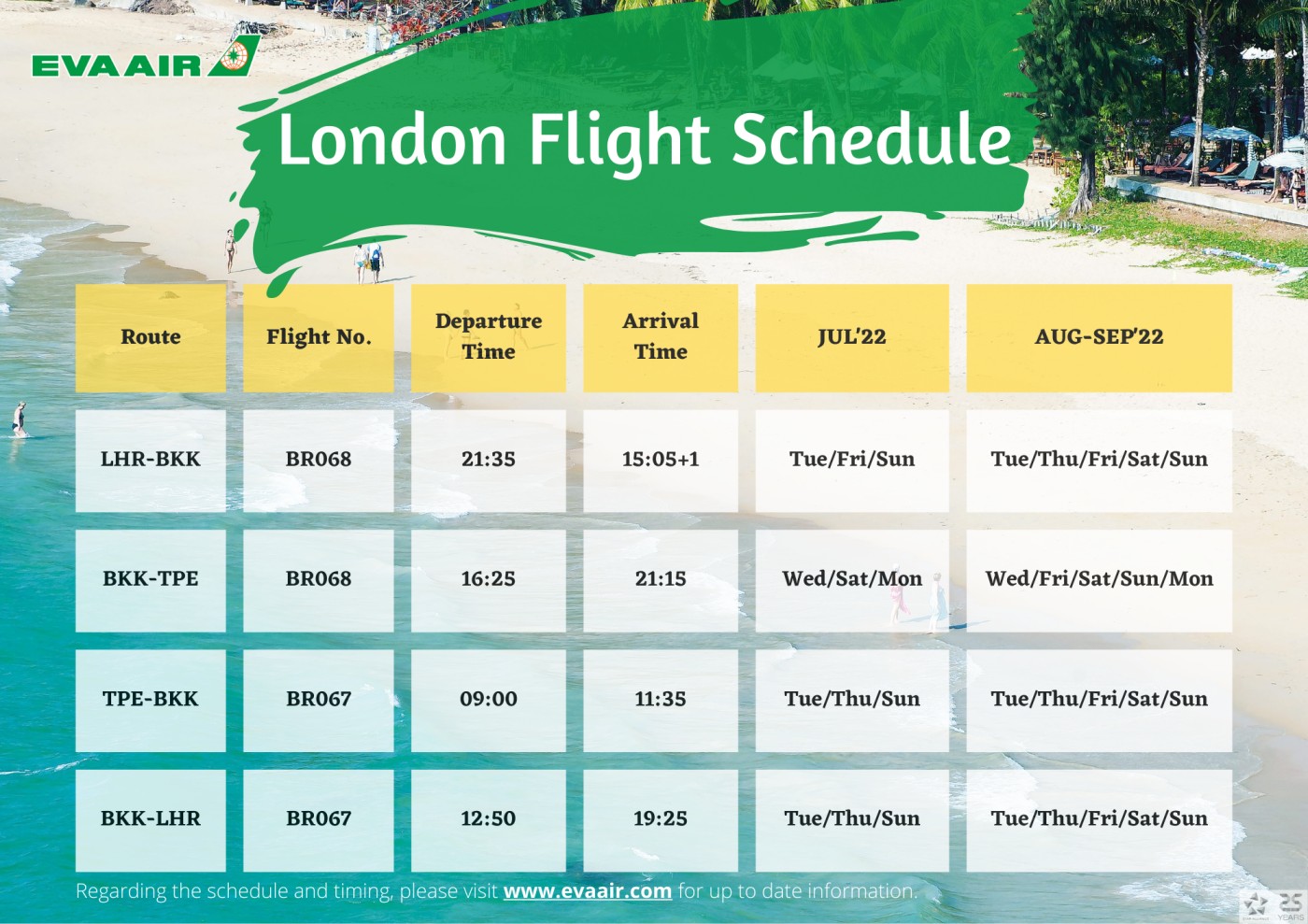 EVA AIR

London Flight Schedule

| Route | Flight No. | Departure Time | Arrival Time | JUL'22 | AUG-SEP'22 |
|---|---|---|---|---|---|
| LHR-BKK | BR068 | 21:35 | 15:05+1 | Tue/Fri/Sun | Tue/Thu/Fri/Sat/Sun |
| BKK-TPE | BR068 | 16:25 | 21:15 | Wed/Sat/Mon | Wed/Fri/Sat/Sun/Mon |
| TPE-BKK | BR067 | 09:00 | 11:35 | Tue/Thu/Sun | Tue/Thu/Fri/Sat/Sun |
| BKK-LHR | BR067 | 12:50 | 19:25 | Tue/Thu/Sun | Tue/Thu/Fri/Sat/Sun |

Regarding the schedule and timing, please visit www.evaair.com for up to date information.

25 YEARS